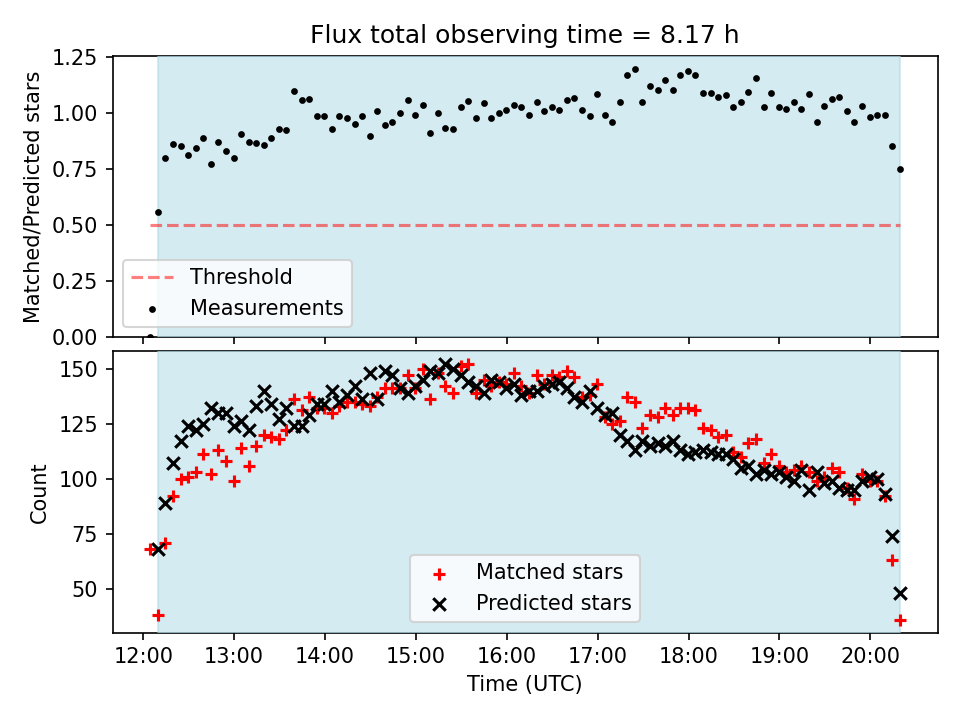 Flux total observing time = 8.17 h

Matched/Predicted stars

1.25
1.00
0.75
0.50
0.25
0.00

Threshold
Measurements

Count

150
125
100
75
50

Matched stars
Predicted stars

12:00 13:00 14:00 15:00 16:00 17:00 18:00 19:00 20:00

Time (UTC)